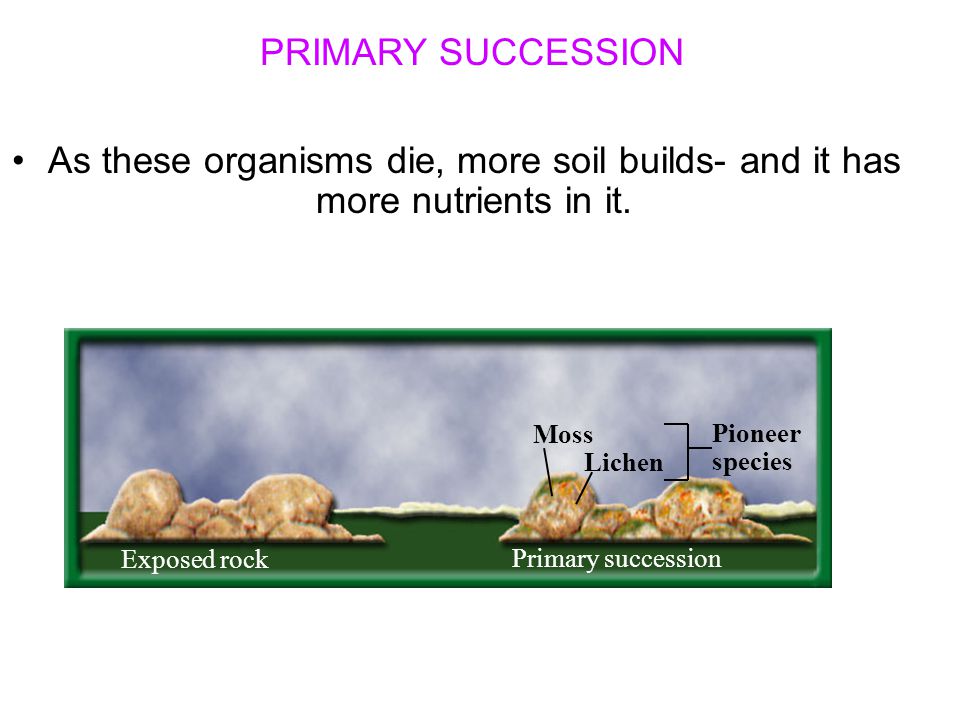 PRIMARY SUCCESSION

• As these organisms die, more soil builds- and it has more nutrients in it.

Moss
Lichen
Pioneer species

Exposed rock
Primary succession